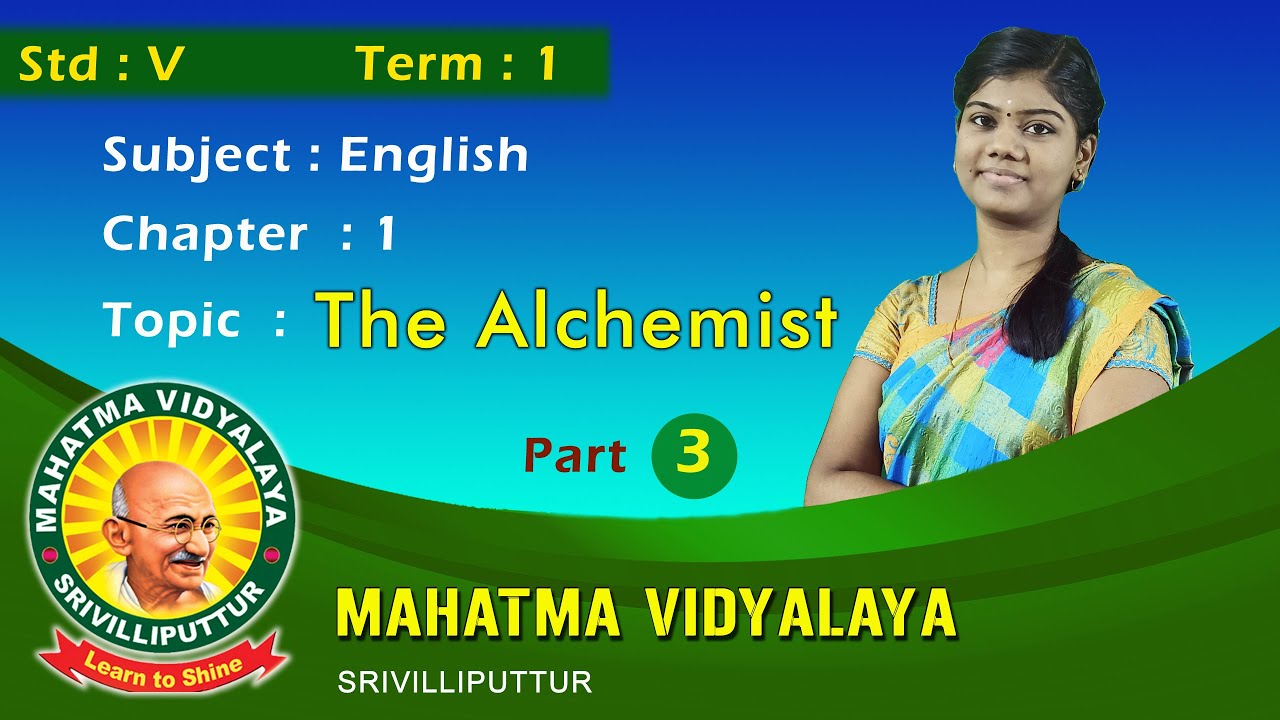 Std : V Term : 1

Subject : English

Chapter : 1

Topic : The Alchemist

Part 3

MAHATMA VIDYALAYA
SRIVILLIPUTTUR
Learn to Shine

MAHATMA VIDYALAYA
SRIVILLIPUTTUR